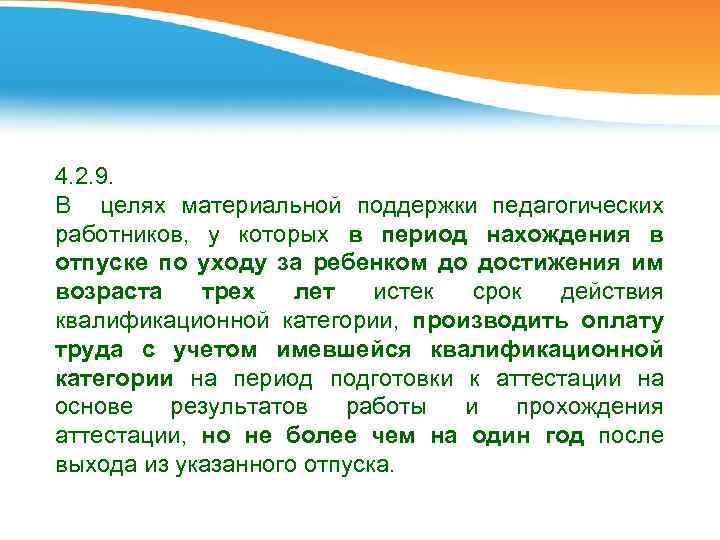 4.2.9.
В целях материальной поддержки педагогических работников, у которых в период нахождения в отпуске по уходу за ребенком до достижения им возраста трех лет истек срок действия квалификационной категории, производить оплату труда с учетом имевшейся квалификационной категории на период подготовки к аттестации на основе результатов работы и прохождения аттестации, но не более чем на один год после выхода из указанного отпуска.